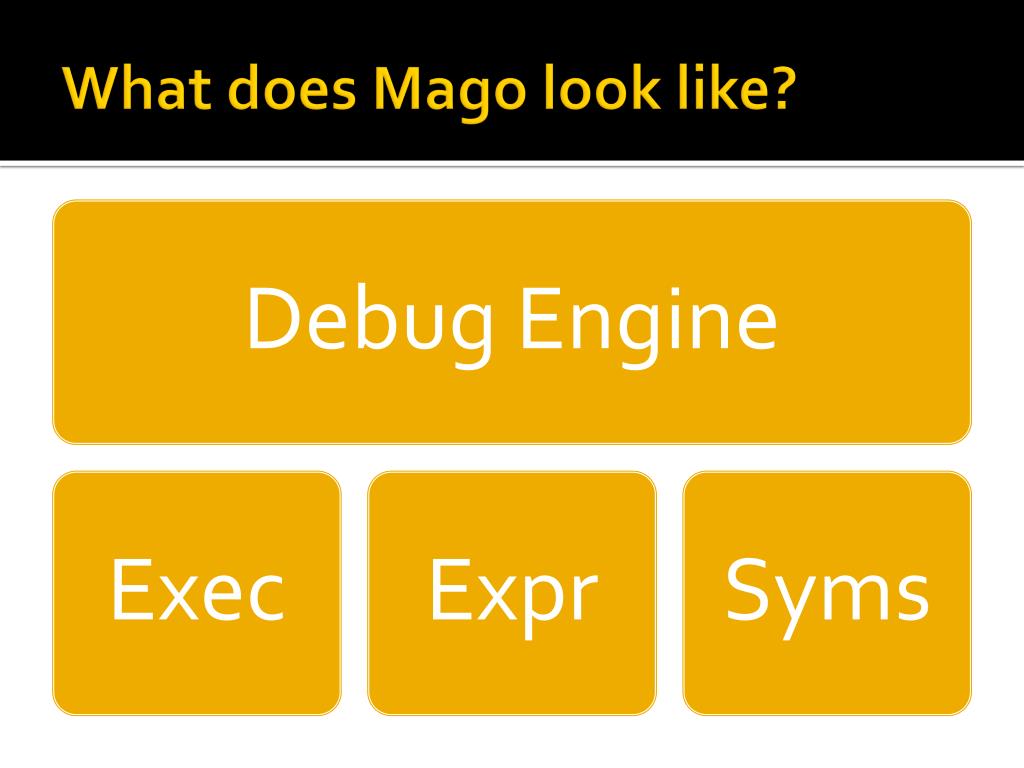 What does Mago look like?

Debug Engine

Exec

Expr

Syms